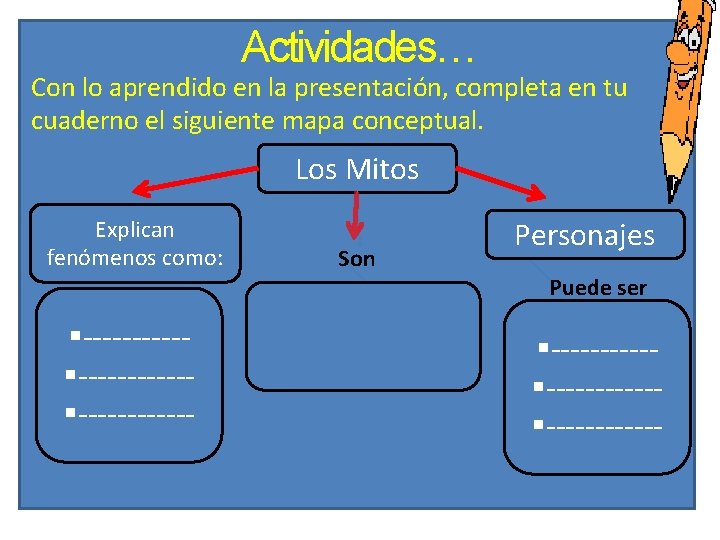 Actividades…

Con lo aprendido en la presentación, completa en tu cuaderno el siguiente mapa conceptual.

Los Mitos

Explican fenómenos como:

▪-----------
▪------------
▪------------

Son

Personajes

Puede ser

▪-----------
▪------------
▪------------